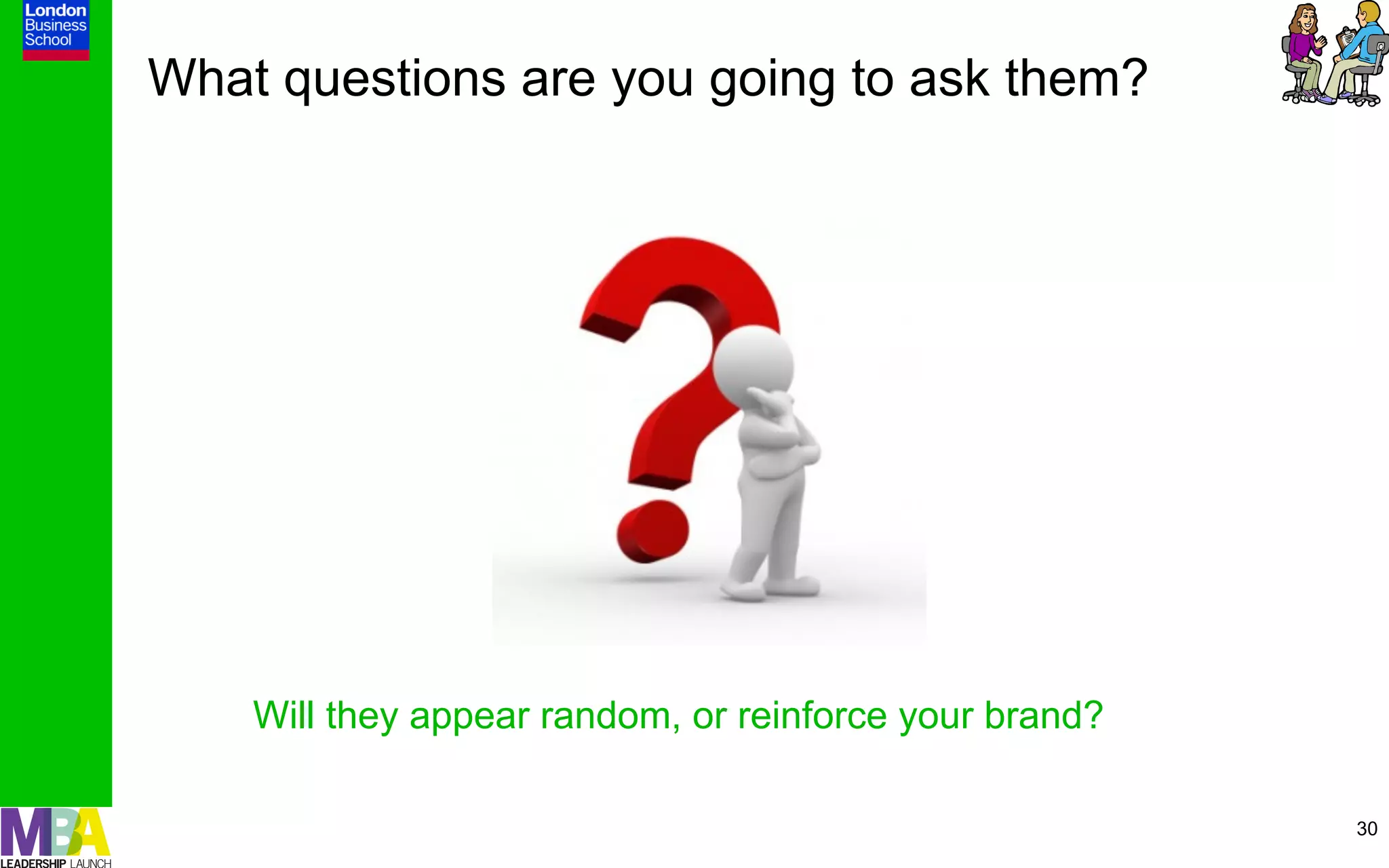 London Business School

What questions are you going to ask them?

Will they appear random, or reinforce your brand?

MBA
LEADERSHIP LAUNCH

30